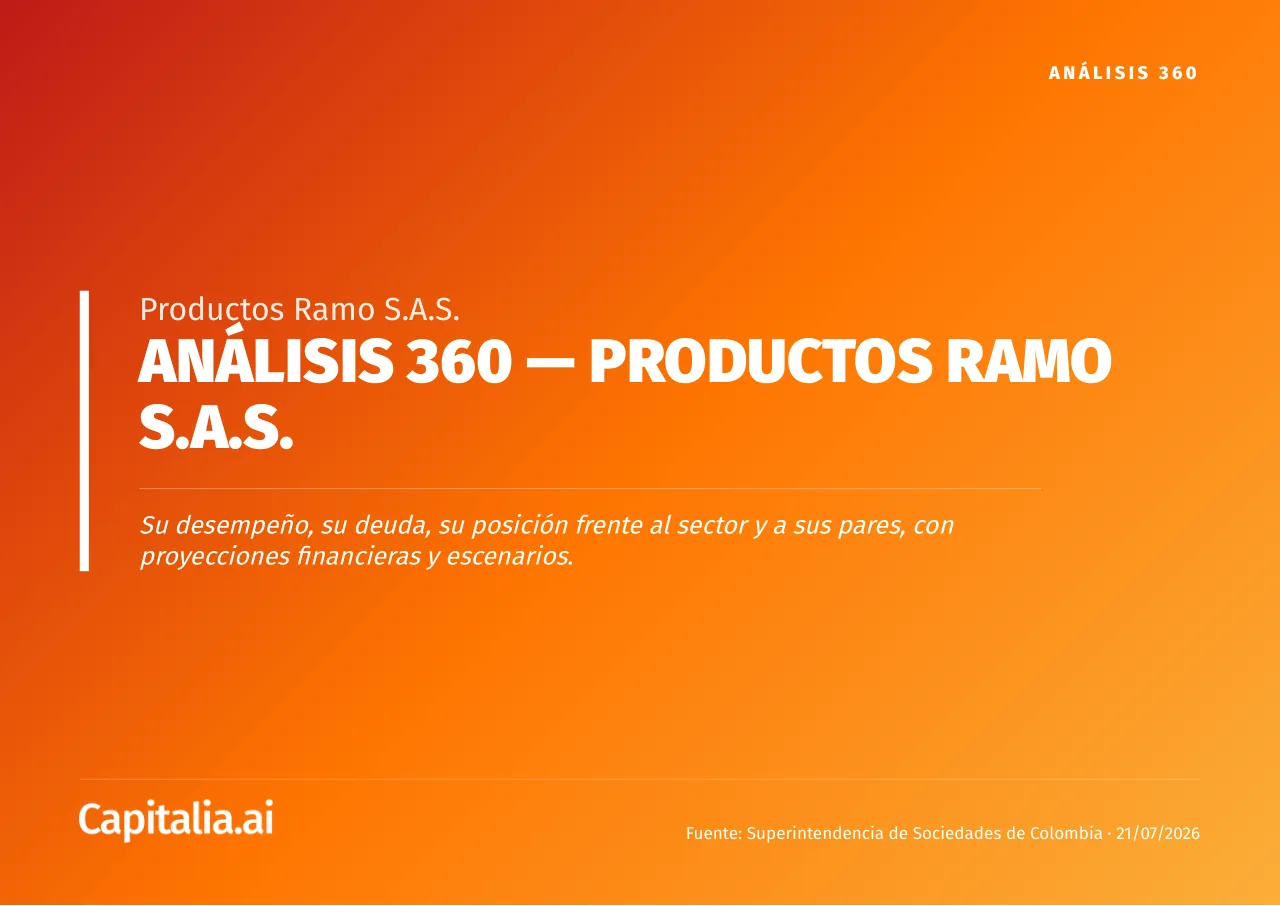 ANÁLISIS 360

Productos Ramo S.A.S.

ANÁLISIS 360 — PRODUCTOS RAMO S.A.S.

Su desempeño, su deuda, su posición frente al sector y a sus pares, con proyecciones financieras y escenarios.

Capitalia.ai

Fuente: Superintendencia de Sociedades de Colombia · 21/07/2026